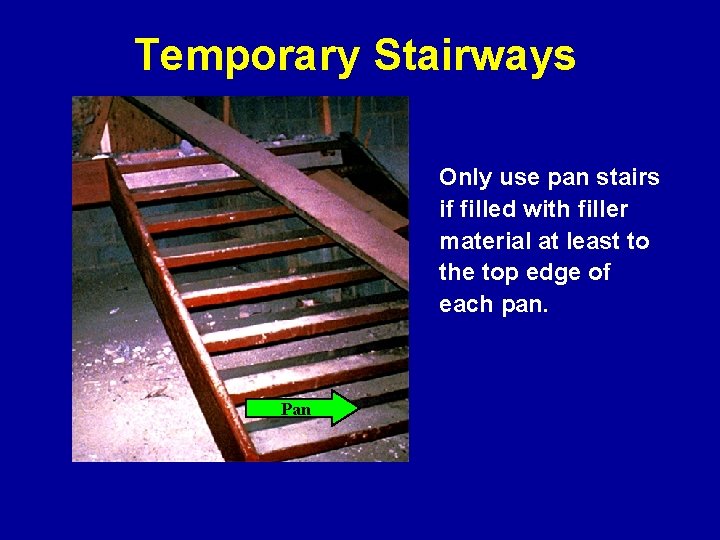 Temporary Stairways

Pan

Only use pan stairs if filled with filler material at least to the top edge of each pan.